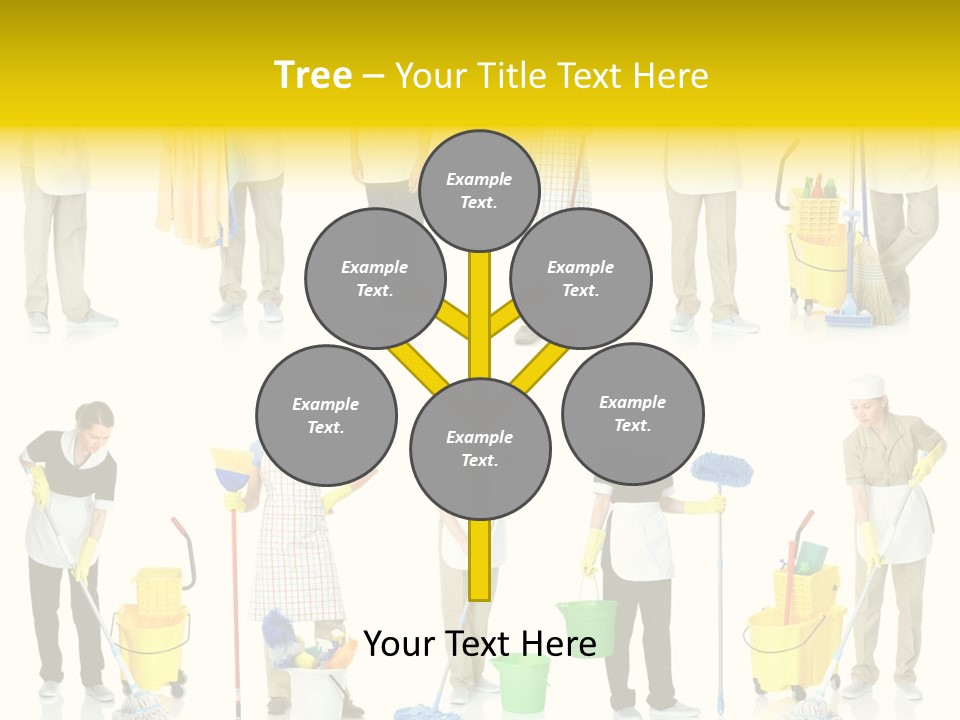 Tree – Your Title Text Here

Example Text.

Example Text.

Example Text.

Example Text.

Example Text.

Example Text.

Your Text Here